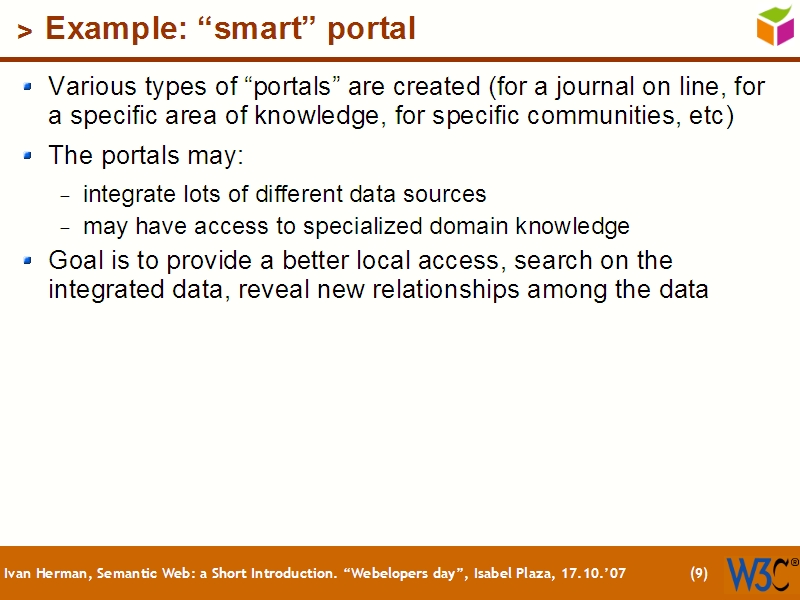 > Example: “smart” portal

Various types of “portals” are created (for a journal on line, for a specific area of knowledge, for specific communities, etc)

The portals may:

– integrate lots of different data sources
– may have access to specialized domain knowledge

Goal is to provide a better local access, search on the integrated data, reveal new relationships among the data

Ivan Herman, Semantic Web: a Short Introduction. “Webelopers day”, Isabel Plaza, 17.10.’07 (9) W3C®